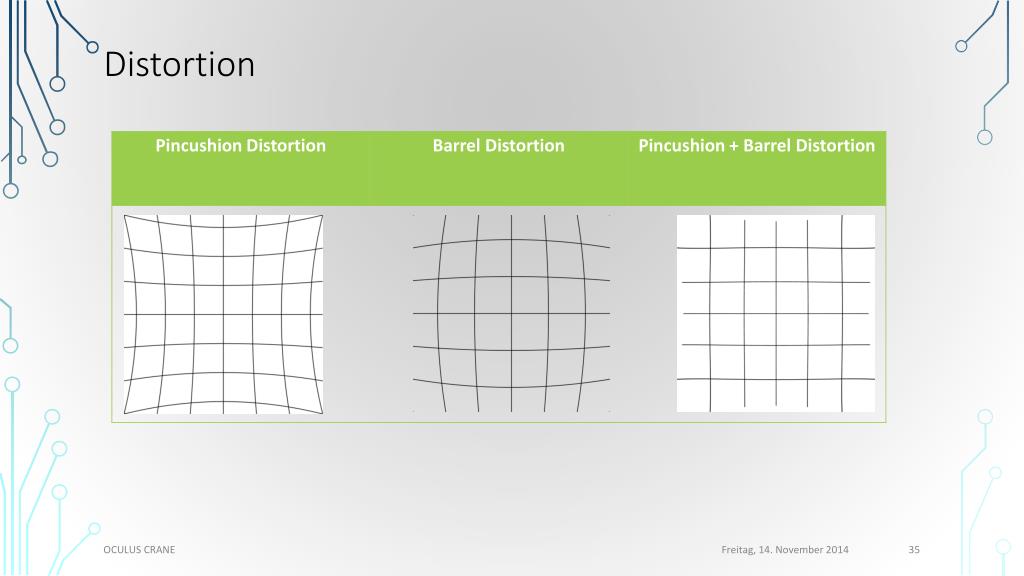 Distortion

| Pincushion Distortion | Barrel Distortion | Pincushion + Barrel Distortion |
|---|---|---|
| | | |

OCULUS CRANE

Freitag, 14. November 2014

35